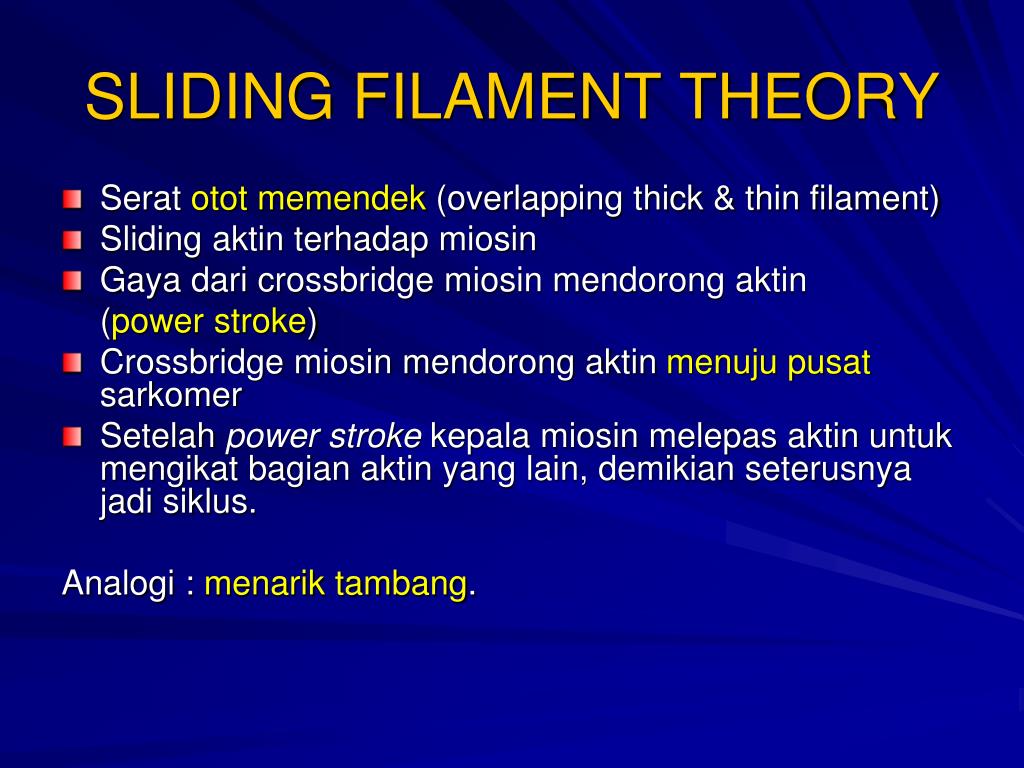 SLIDING FILAMENT THEORY

Serat otot memendek (overlapping thick & thin filament)
Sliding aktin terhadap miosin
Gaya dari crossbridge miosin mendorong aktin (power stroke)
Crossbridge miosin mendorong aktin menuju pusat sarkomer
Setelah power stroke kepala miosin melepas aktin untuk mengikat bagian aktin yang lain, demikian seterusnya jadi siklus.

Analogi : menarik tambang.